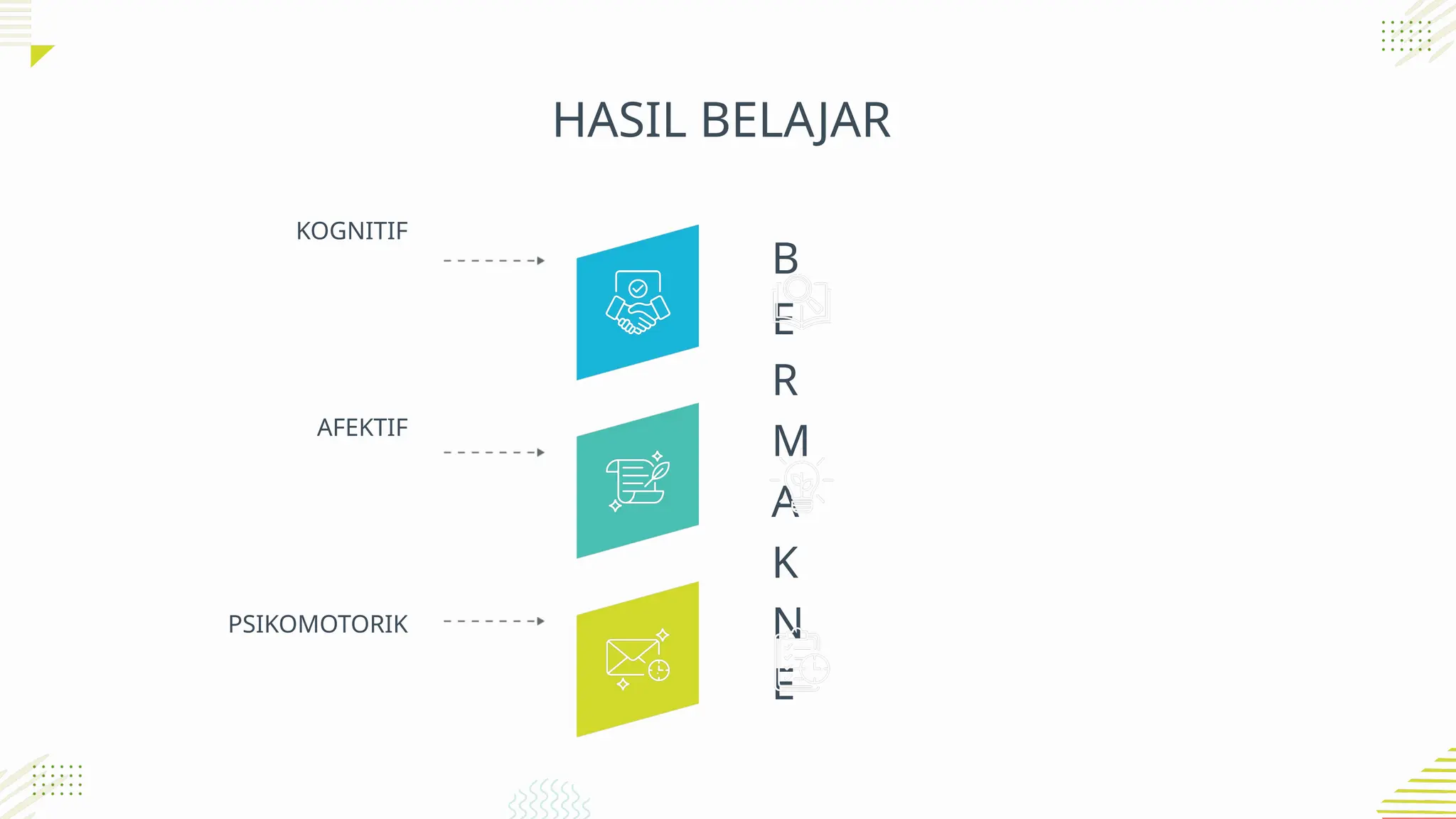 HASIL BELAJAR

KOGNITIF

AFEKTIF

PSIKOMOTORIK

B
E
R
M
A
K
N
E